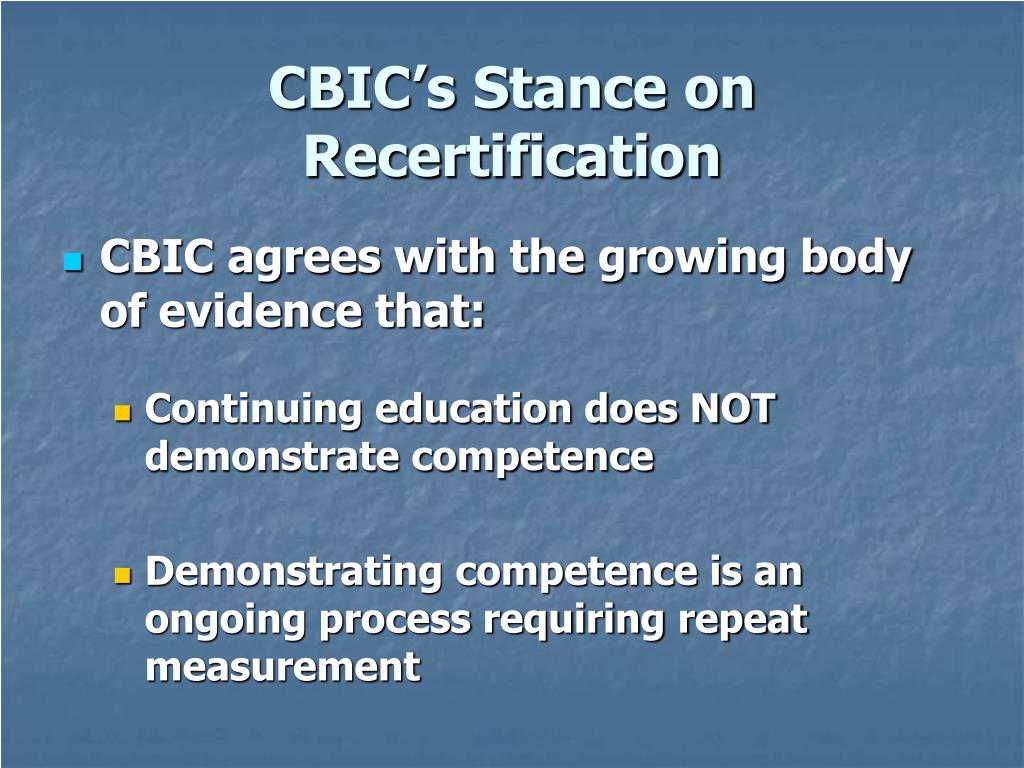 CBIC's Stance on Recertification

CBIC agrees with the growing body of evidence that:

Continuing education does NOT demonstrate competence

Demonstrating competence is an ongoing process requiring repeat measurement